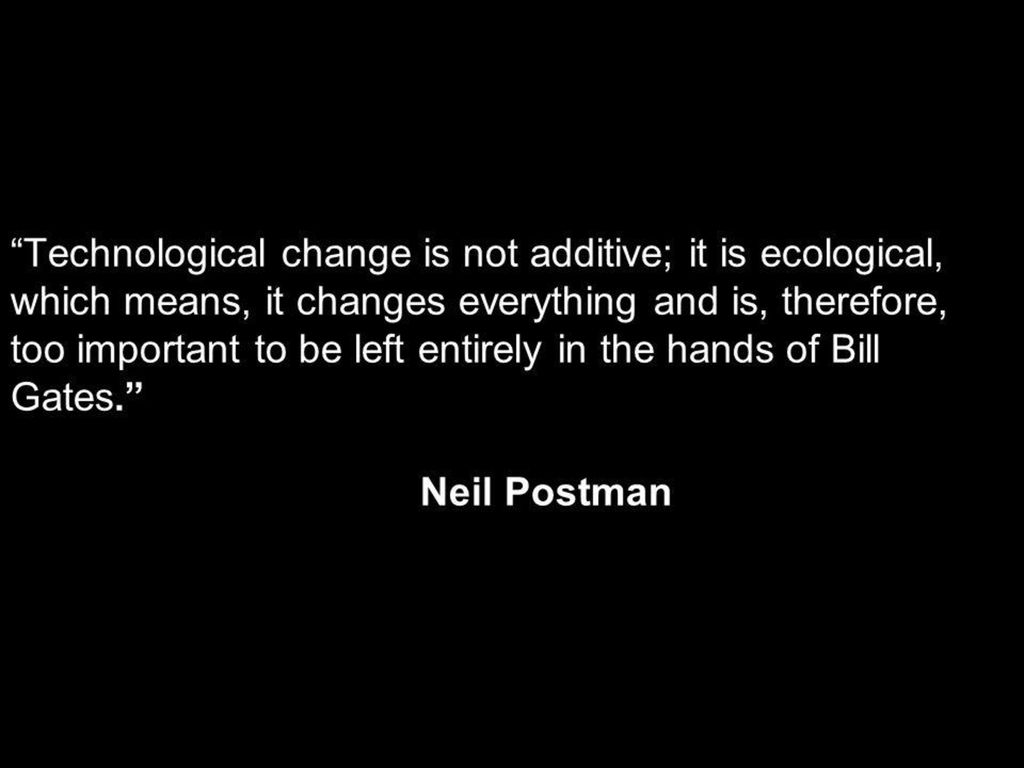 “Technological change is not additive; it is ecological, which means, it changes everything and is, therefore, too important to be left entirely in the hands of Bill Gates.”

Neil Postman